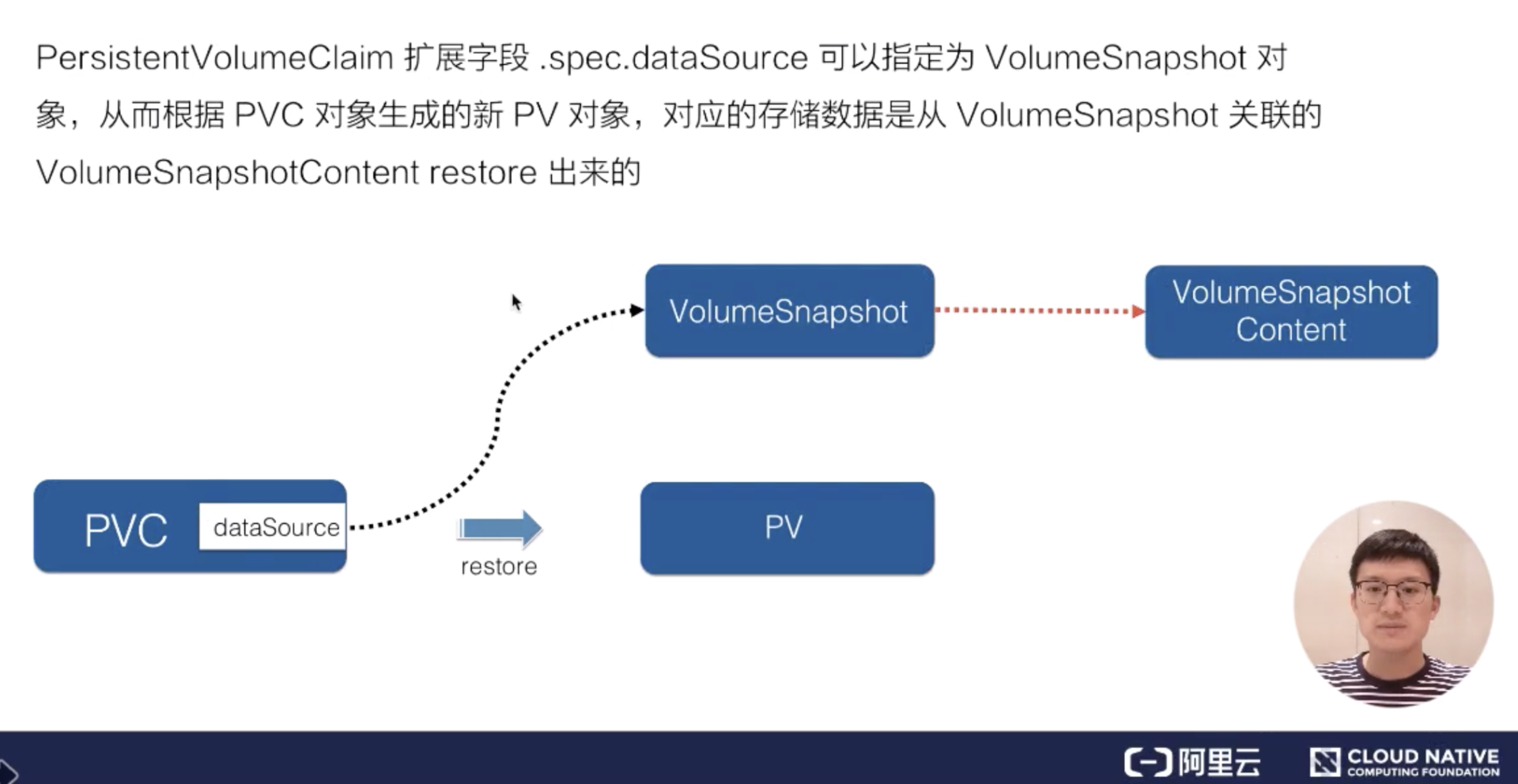 PersistentVolumeClaim 扩展字段 .spec.dataSource 可以指定为 VolumeSnapshot 对象，从而根据 PVC 对象生成的新 PV 对象，对应的存储数据是从 VolumeSnapshot 关联的 VolumeSnapshotContent restore 出来的

VolumeSnapshot

VolumeSnapshot Content

PVC

dataSource

restore

PV

阿里云

CLOUD NATIVE COMPUTING FOUNDATION